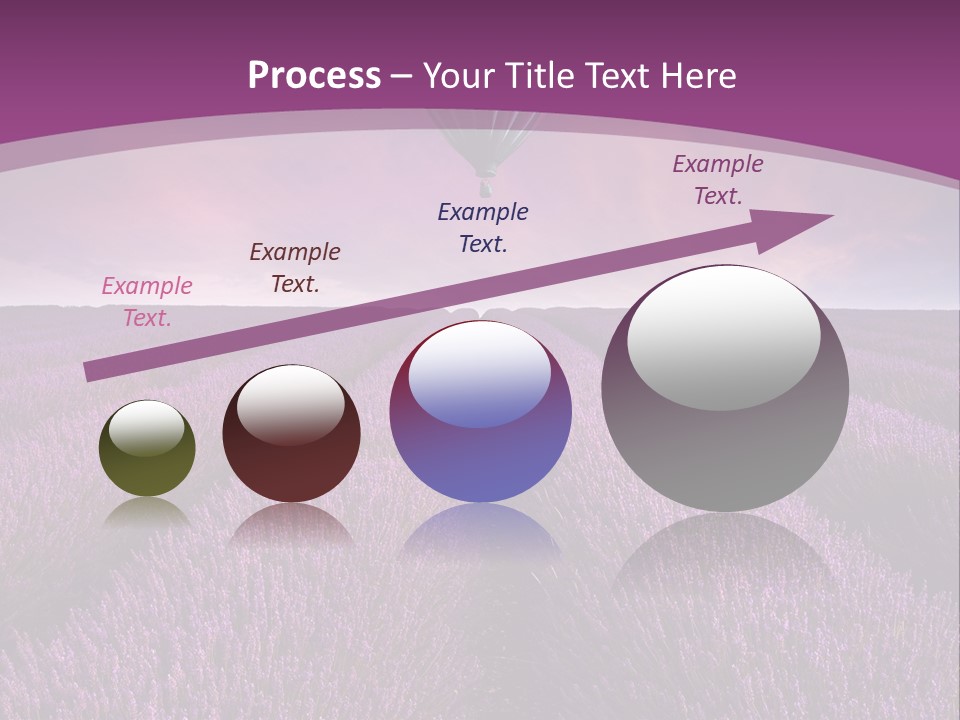 Process – Your Title Text Here

Example Text.

Example Text.

Example Text.

Example Text.